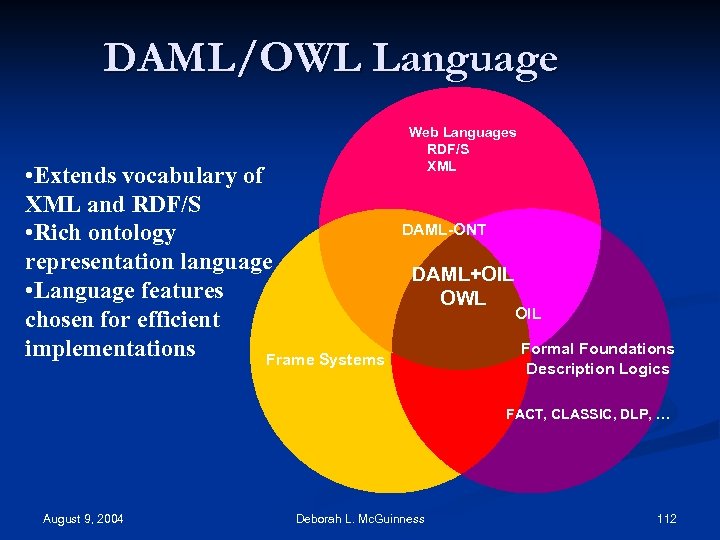 DAML/OWL Language

•Extends vocabulary of XML and RDF/S
•Rich ontology representation language
•Language features chosen for efficient implementations

Web Languages
RDF/S
XML

DAML-ONT

DAML+OIL
OWL

OIL

Frame Systems

Formal Foundations
Description Logics

FACT, CLASSIC, DLP, …

August 9, 2004
Deborah L. McGuinness
112